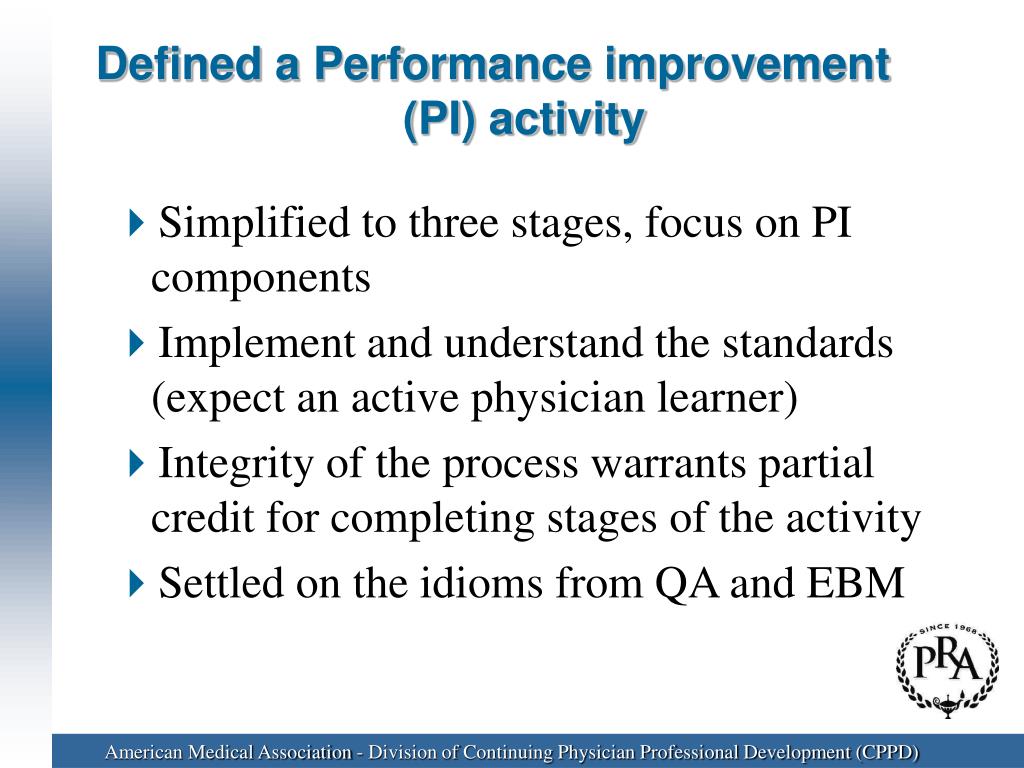 Defined a Performance improvement (PI) activity

Simplified to three stages, focus on PI components

Implement and understand the standards (expect an active physician learner)

Integrity of the process warrants partial credit for completing stages of the activity

Settled on the idioms from QA and EBM

SINCE 1968
PRA

American Medical Association - Division of Continuing Physician Professional Development (CPPD)